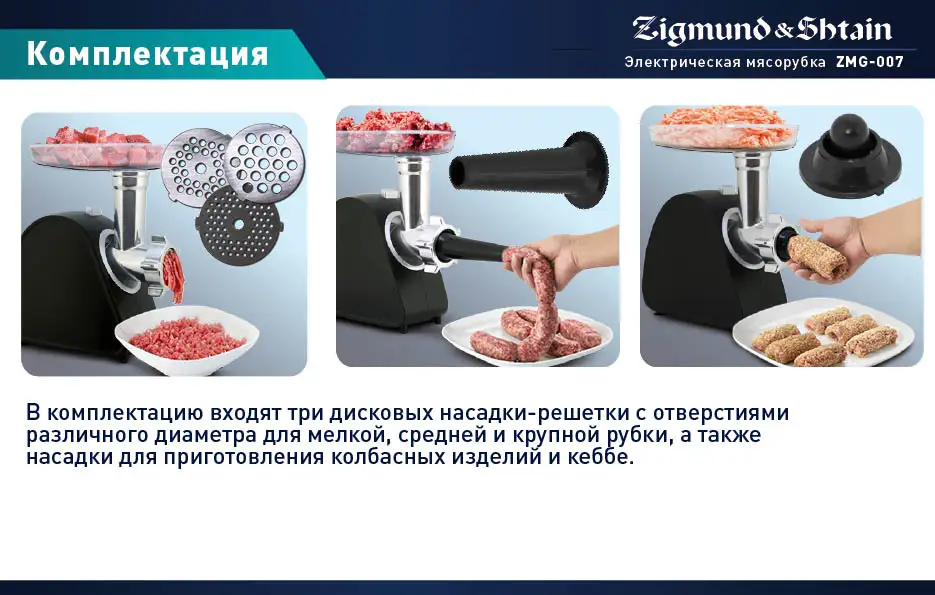 Комплектация

Zigmund & Shtain
Электрическая мясорубка ZMG-007

В комплектацию входят три дисковых насадки-решетки с отверстиями различного диаметра для мелкой, средней и крупной рубки, а также насадки для приготовления колбасных изделий и кеббе.